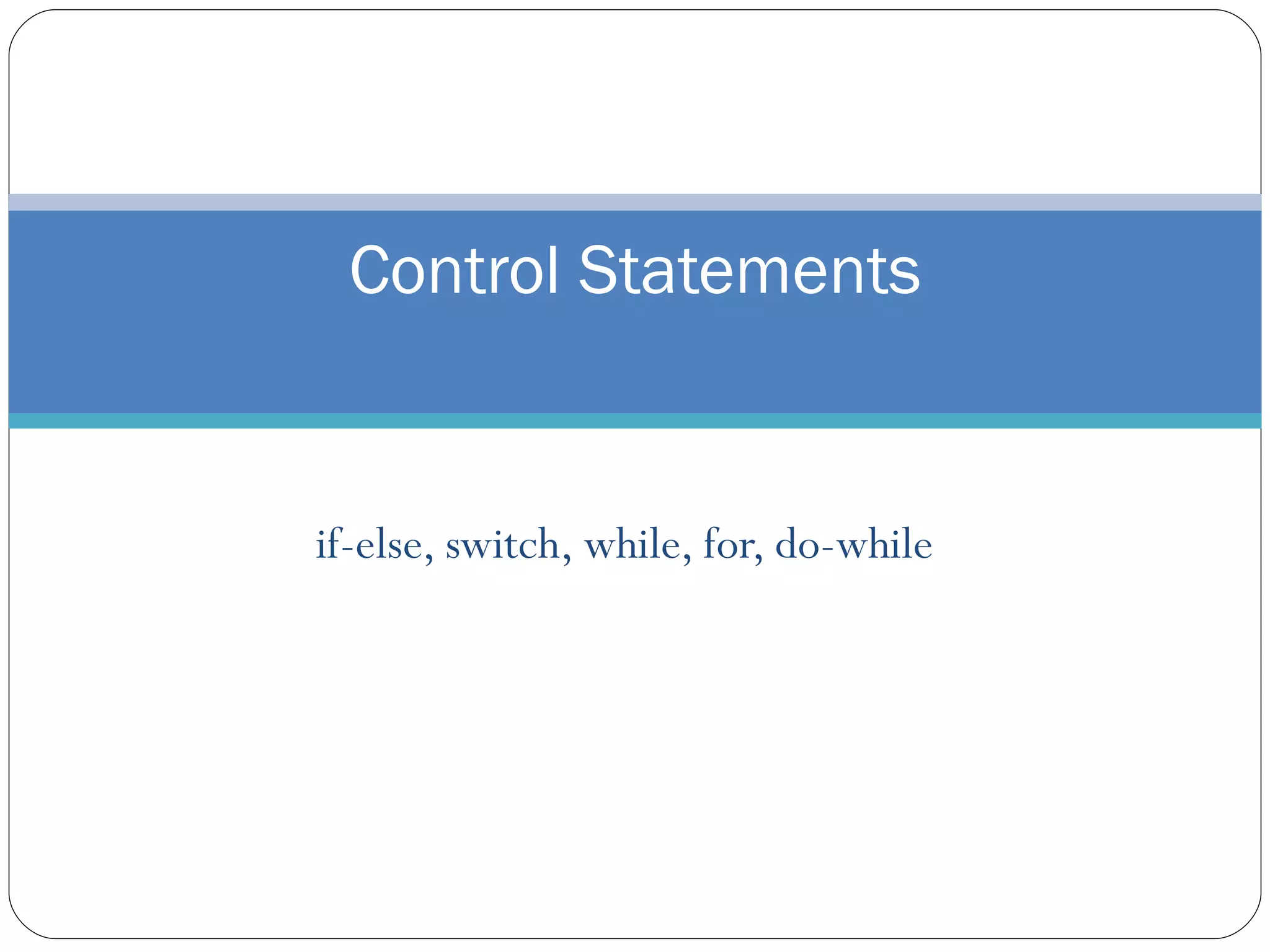 Control Statements

if-else, switch, while, for, do-while